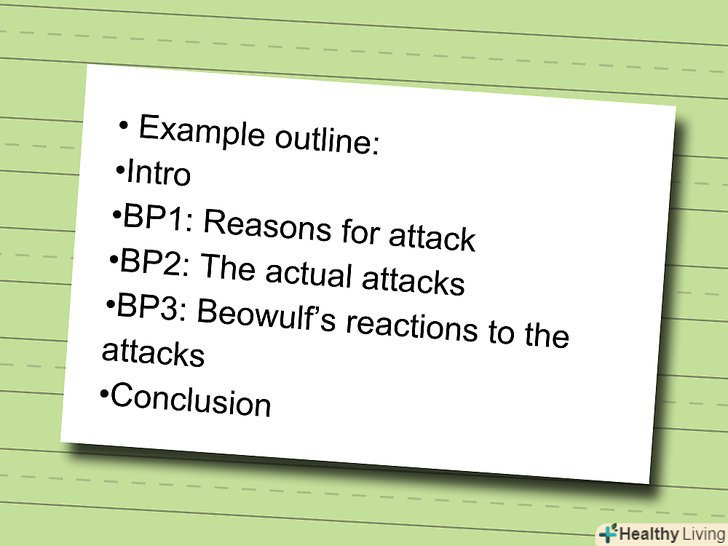 • Example outline:
•Intro
•BP1: Reasons for attack
•BP2: The actual attacks
•BP3: Beowulf's reactions to the attacks
•Conclusion

Healthy Living